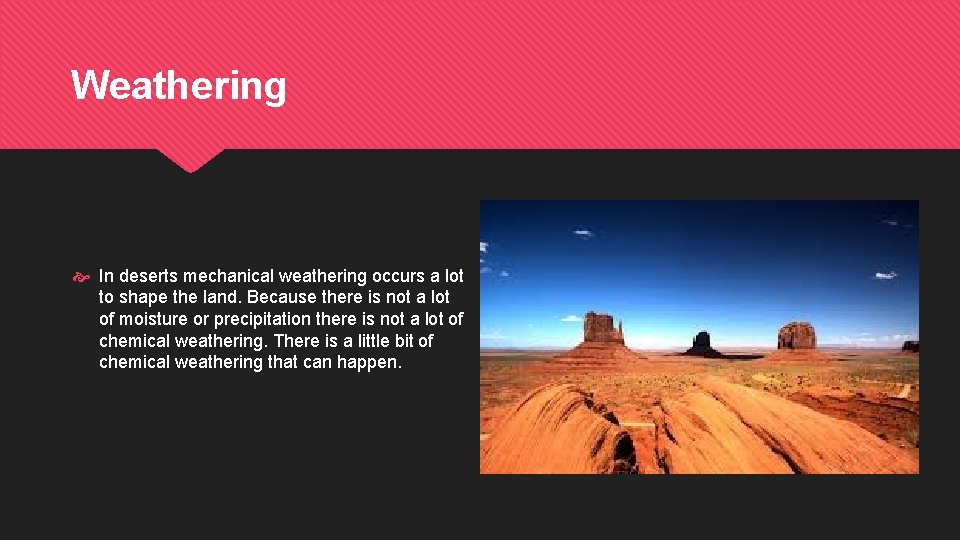 Weathering

In deserts mechanical weathering occurs a lot to shape the land. Because there is not a lot of moisture or precipitation there is not a lot of chemical weathering. There is a little bit of chemical weathering that can happen.